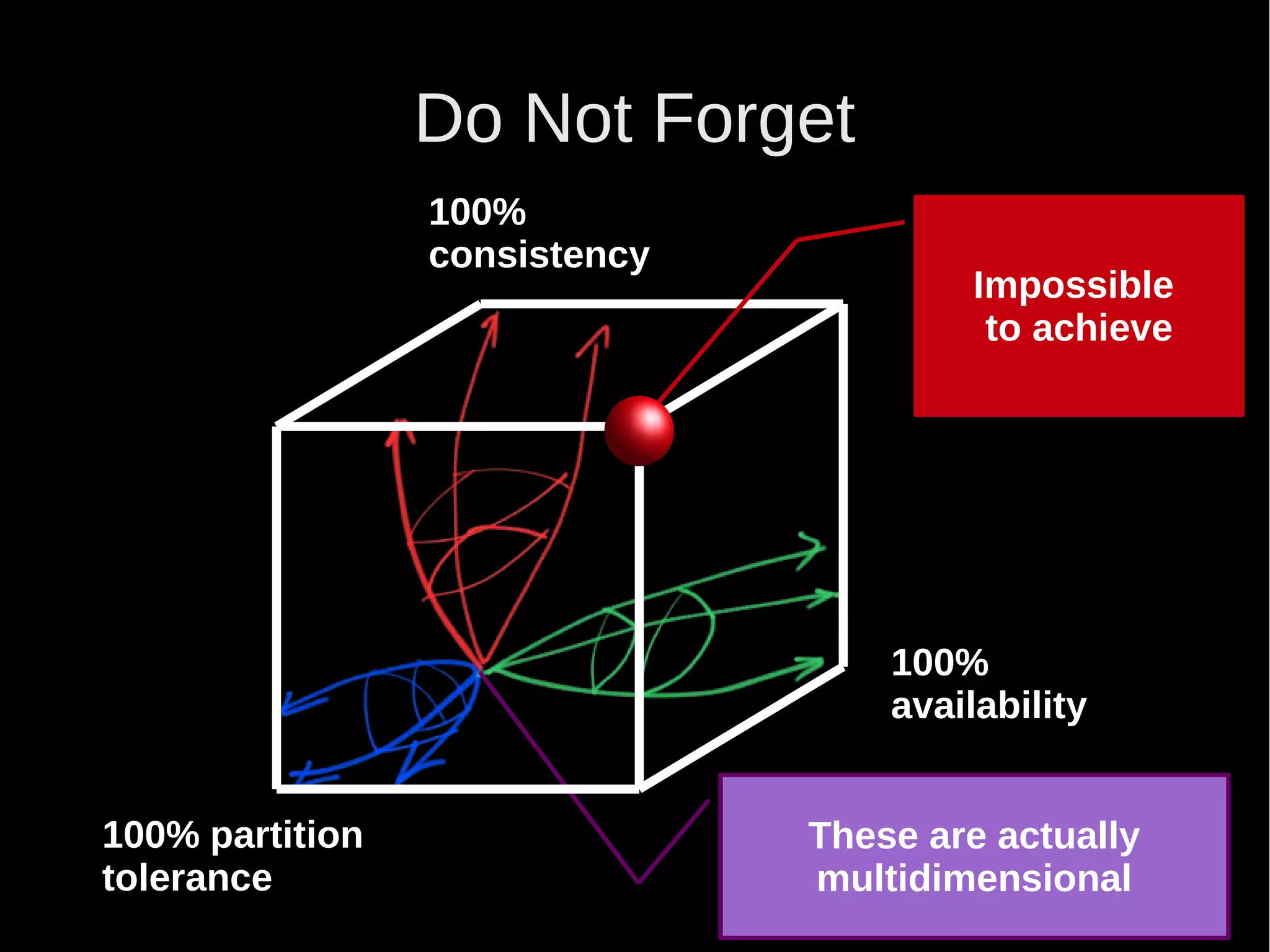 Do Not Forget

100% consistency

Impossible to achieve

100% availability

100% partition tolerance

These are actually multidimensional